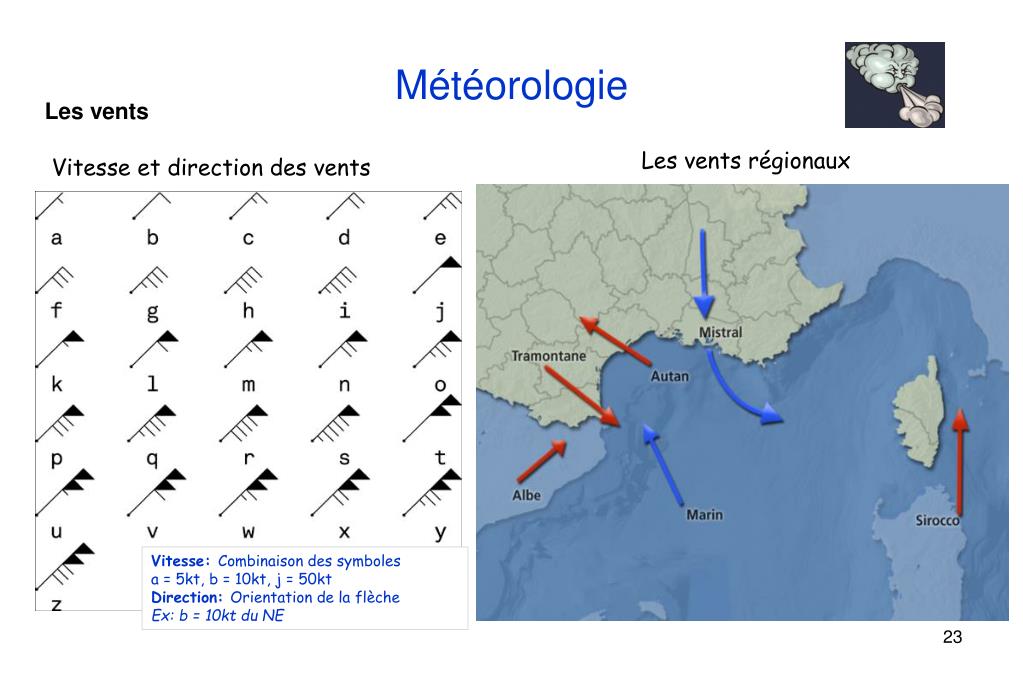 Météorologie

Les vents

Vitesse et direction des vents

a b c d e

f g h i j

k l m n o

p q r s t

u v w x y

z

Vitesse: Combinaison des symboles
a = 5kt, b = 10kt, j = 50kt
Direction: Orientation de la flèche
Ex: b = 10kt du NE

Les vents régionaux

Mistral

Tramontane

Autan

Albe

Marin

Sirocco

23